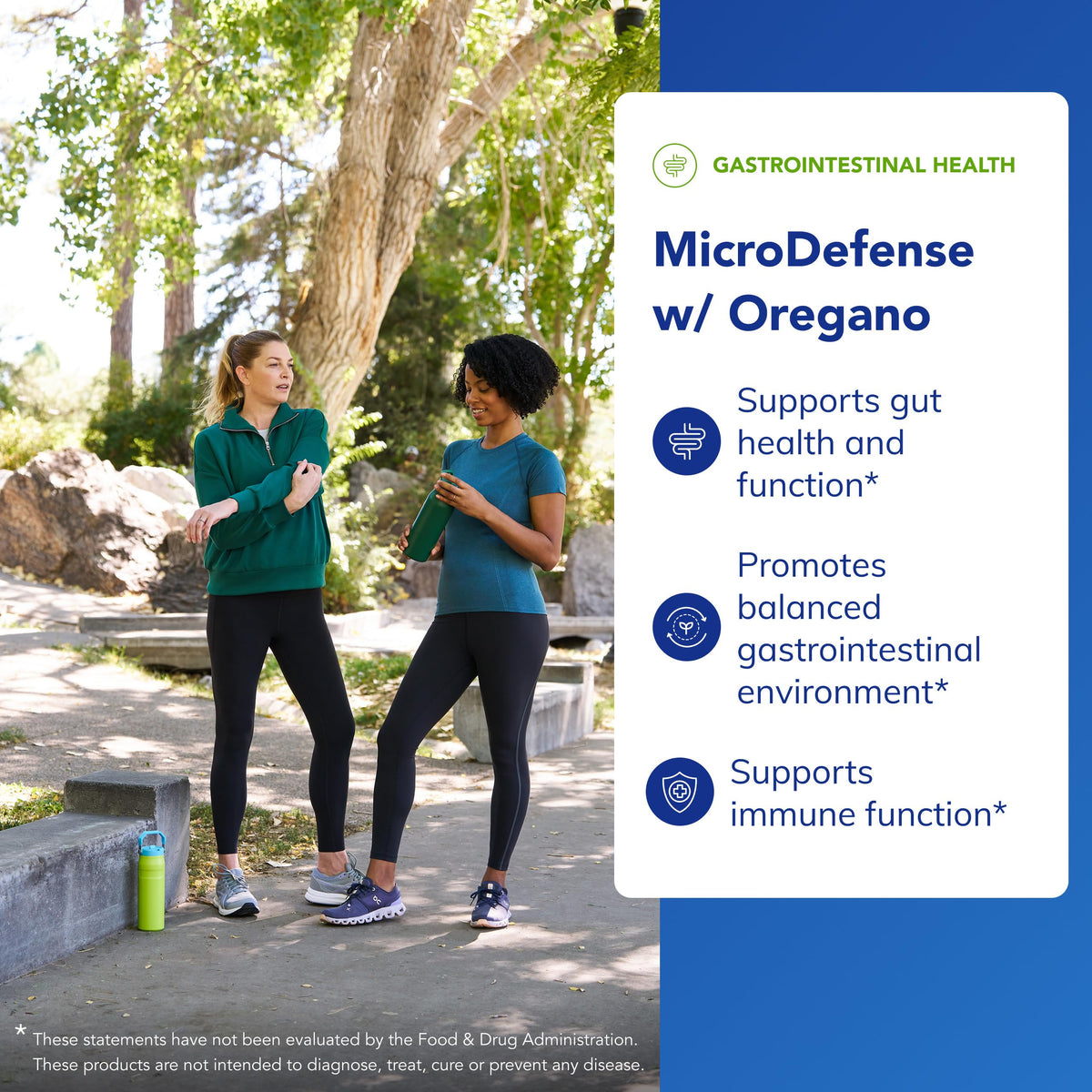 GASTROINTESTINAL HEALTH

MicroDefense w/ Oregano

Supports gut health and function*

Promotes balanced gastrointestinal environment*

Supports immune function*

* These statements have not been evaluated by the Food & Drug Administration. These products are not intended to diagnose, treat, cure or prevent any disease.